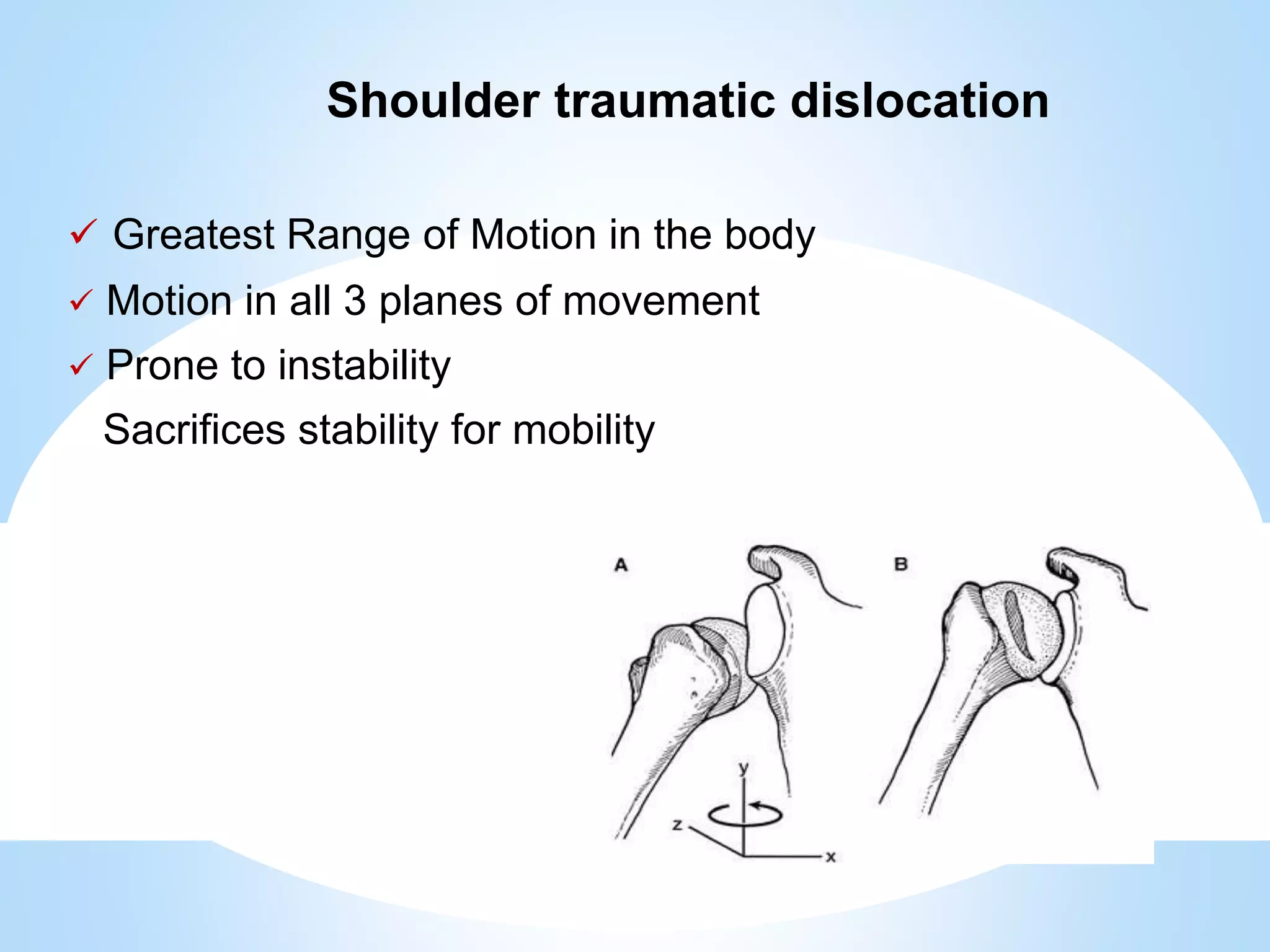 Shoulder traumatic dislocation

✓ Greatest Range of Motion in the body
✓ Motion in all 3 planes of movement
✓ Prone to instability
Sacrifices stability for mobility

A

B

y

z

x